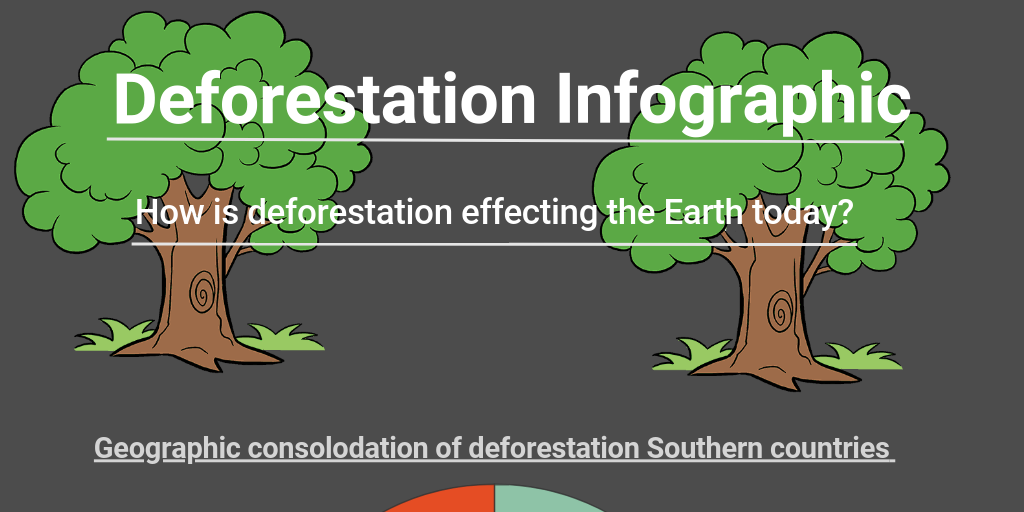 Deforestation Infographic

How is deforestation effecting the Earth today?

Geographic consolodation of deforestation Southern countries